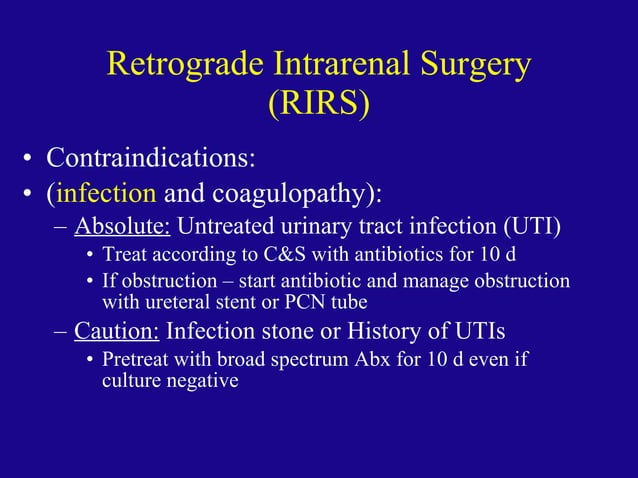 Retrograde Intrarenal Surgery (RIRS)

• Contraindications:
• (infection and coagulopathy):
– Absolute: Untreated urinary tract infection (UTI)
• Treat according to C&S with antibiotics for 10 d
• If obstruction – start antibiotic and manage obstruction with ureteral stent or PCN tube
– Caution: Infection stone or History of UTIs
• Pretreat with broad spectrum Abx for 10 d even if culture negative